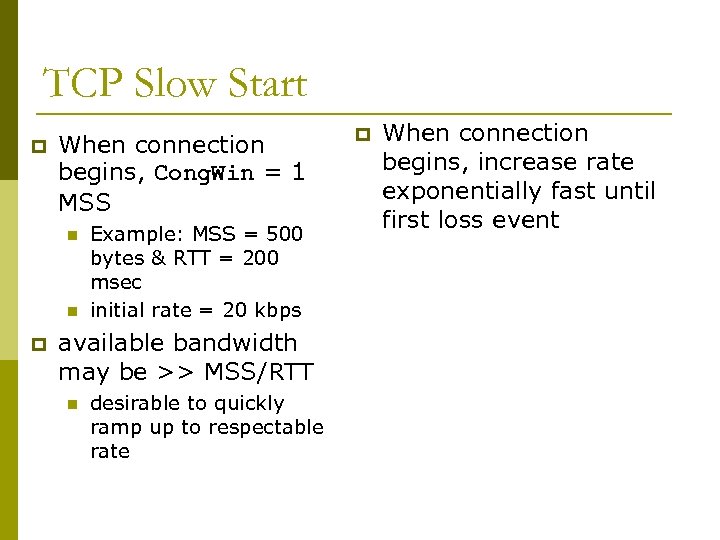 TCP Slow Start

When connection begins, CongWin = 1 MSS

Example: MSS = 500 bytes & RTT = 200 msec

initial rate = 20 kbps

available bandwidth may be >> MSS/RTT

desirable to quickly ramp up to respectable rate

When connection begins, increase rate exponentially fast until first loss event